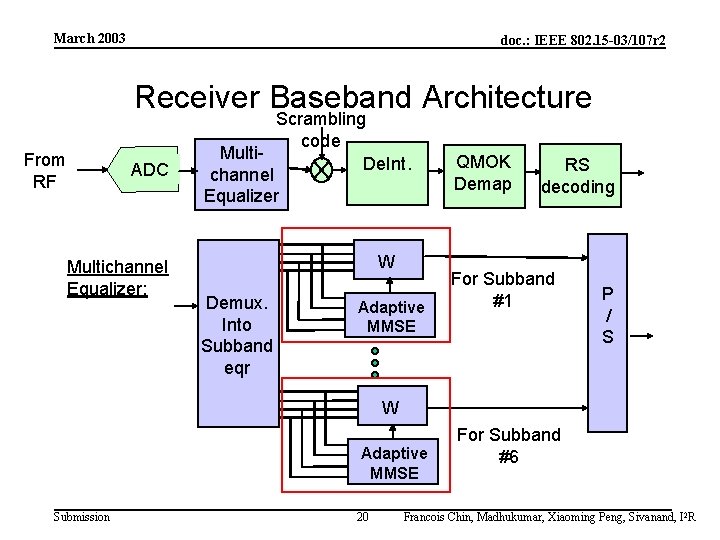 March 2003

doc.: IEEE 802.15-03/107r2

Receiver Baseband Architecture

From RF

ADC

Multi-channel Equalizer

Scrambling code

DeInt.

QMOK Demap

RS decoding

Multichannel Equalizer:

Demux. Into Subband eqr

W

Adaptive MMSE

For Subband #1

W

Adaptive MMSE

For Subband #6

P / S

Submission

20

Francois Chin, Madhukumar, Xiaoming Peng, Sivanand, I²R